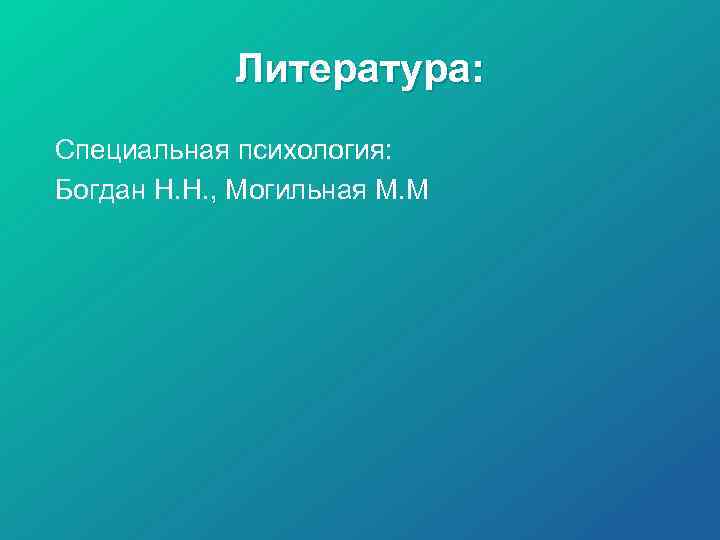 Литература:

Специальная психология:
Богдан Н.Н., Могильная М.М